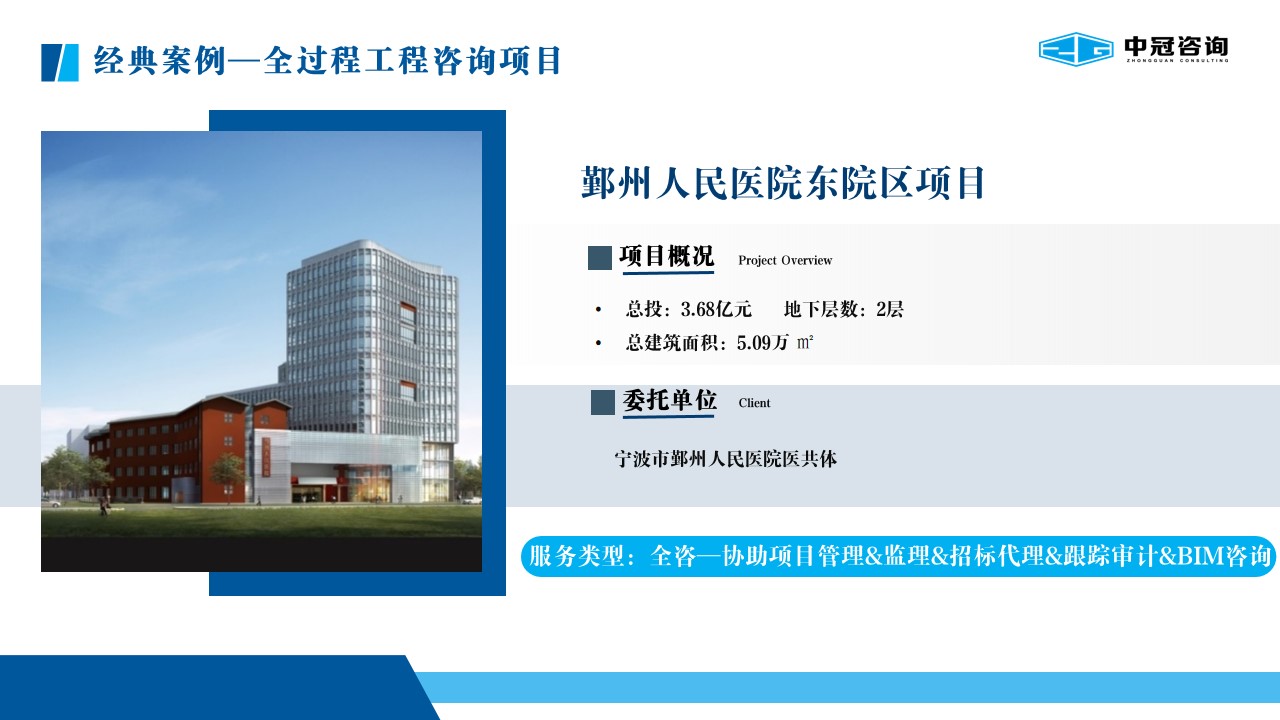 经典案例—全过程工程咨询项目

中冠咨询
ZHONGGUAN CONSULTING

鄞州人民医院东院区项目

项目概况 Project Overview

• 总投：3.68亿元 地下层数：2层
• 总建筑面积：5.09万 ㎡

委托单位 Client

宁波市鄞州人民医院医共体

服务类型：全咨—协助项目管理&监理&招标代理&跟踪审计&BIM咨询